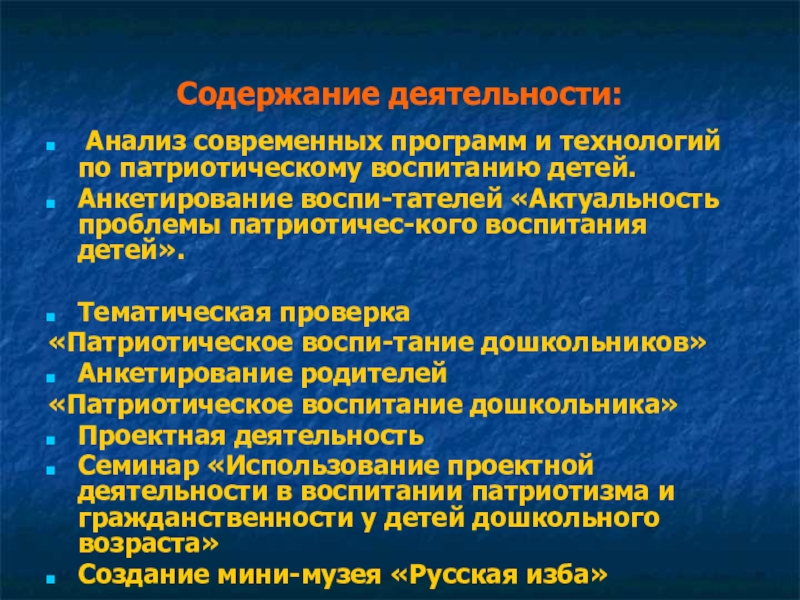 Содержание деятельности:

Анализ современных программ и технологий по патриотическому воспитанию детей.

Анкетирование воспи-тателей «Актуальность проблемы патриотичес-кого воспитания детей».

Тематическая проверка «Патриотическое воспи-тание дошкольников»

Анкетирование родителей «Патриотическое воспитание дошкольника»

Проектная деятельность

Семинар «Использование проектной деятельности в воспитании патриотизма и гражданственности у детей дошкольного возраста»

Создание мини-музея «Русская изба»